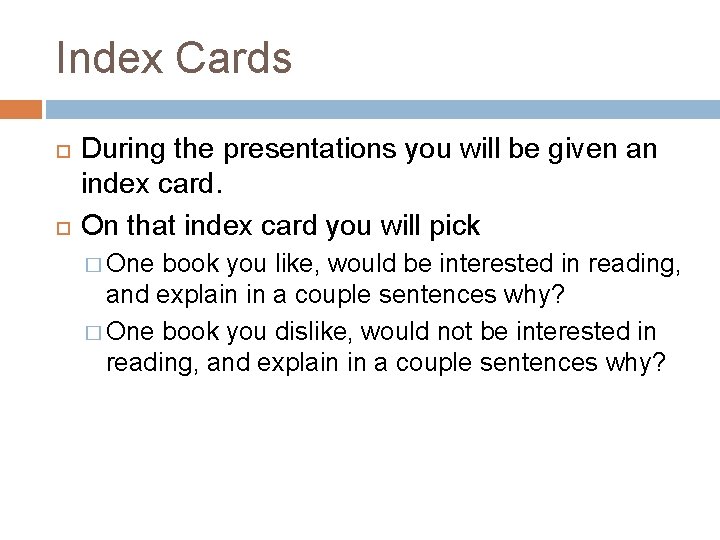 Index Cards

During the presentations you will be given an index card.

On that index card you will pick

One book you like, would be interested in reading, and explain in a couple sentences why?

One book you dislike, would not be interested in reading, and explain in a couple sentences why?